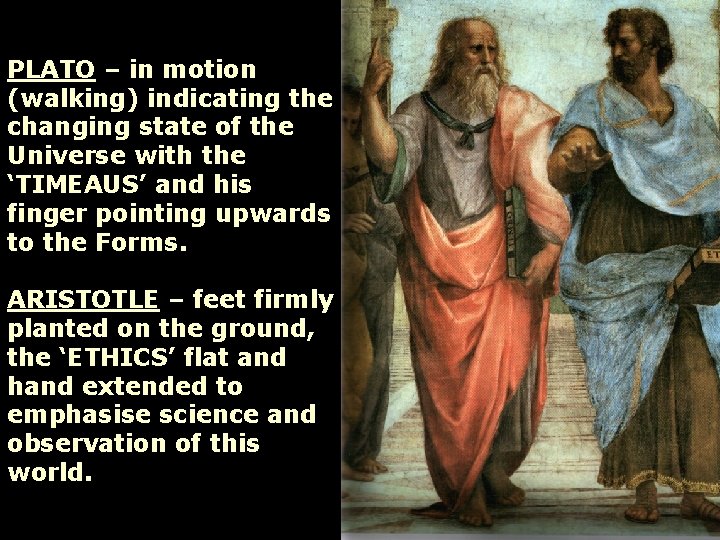 PLATO – in motion (walking) indicating the changing state of the Universe with the 'TIMEAUS' and his finger pointing upwards to the Forms.

ARISTOTLE – feet firmly planted on the ground, the 'ETHICS' flat and hand extended to emphasise science and observation of this world.